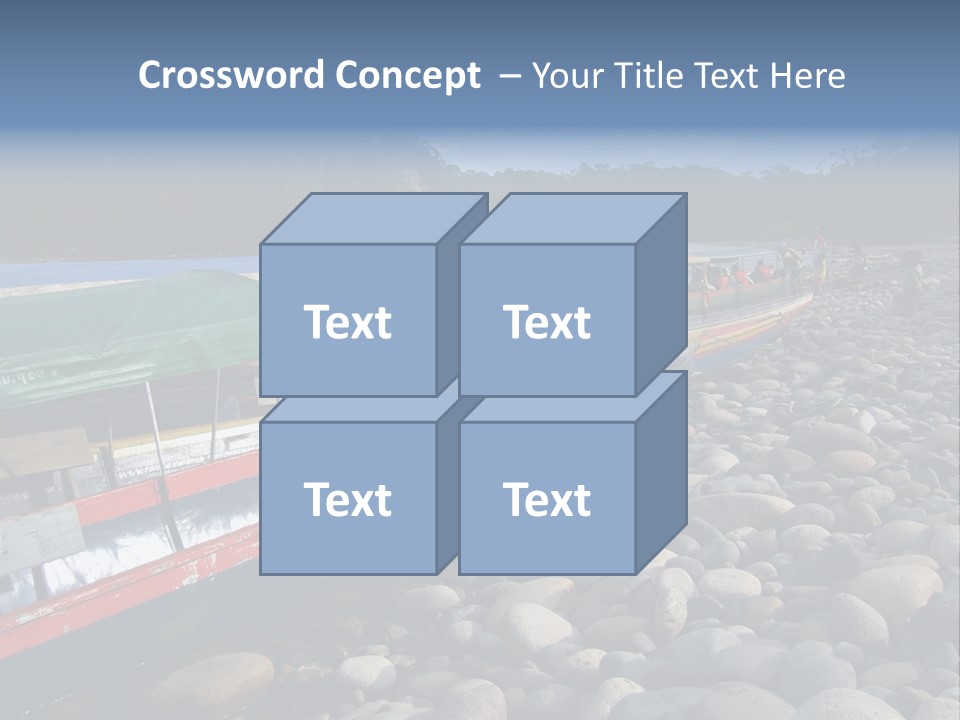 Crossword Concept – Your Title Text Here

Text

Text

Text

Text